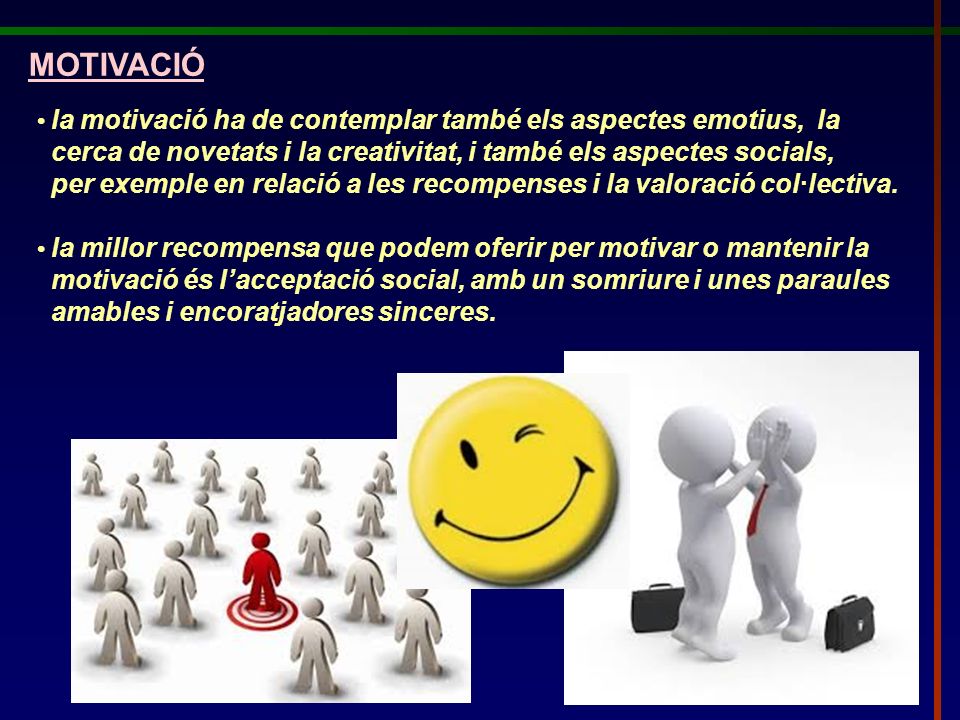 MOTIVACIÓ

• la motivació ha de contemplar també els aspectes emotius, la cerca de novetats i la creativitat, i també els aspectes socials, per exemple en relació a les recompenses i la valoració col·lectiva.

• la millor recompensa que podem oferir per motivar o mantenir la motivació és l'acceptació social, amb un somriure i unes paraules amables i encoratjadores sinceres.